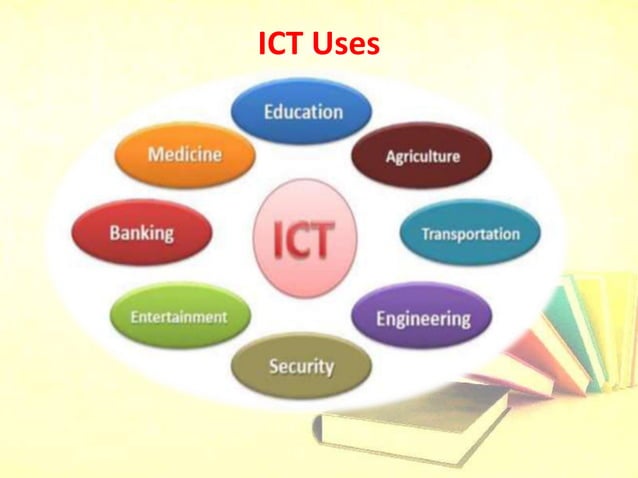 ICT Uses

Education

Medicine

Agriculture

Banking

ICT

Transportation

Entertainment

Engineering

Security